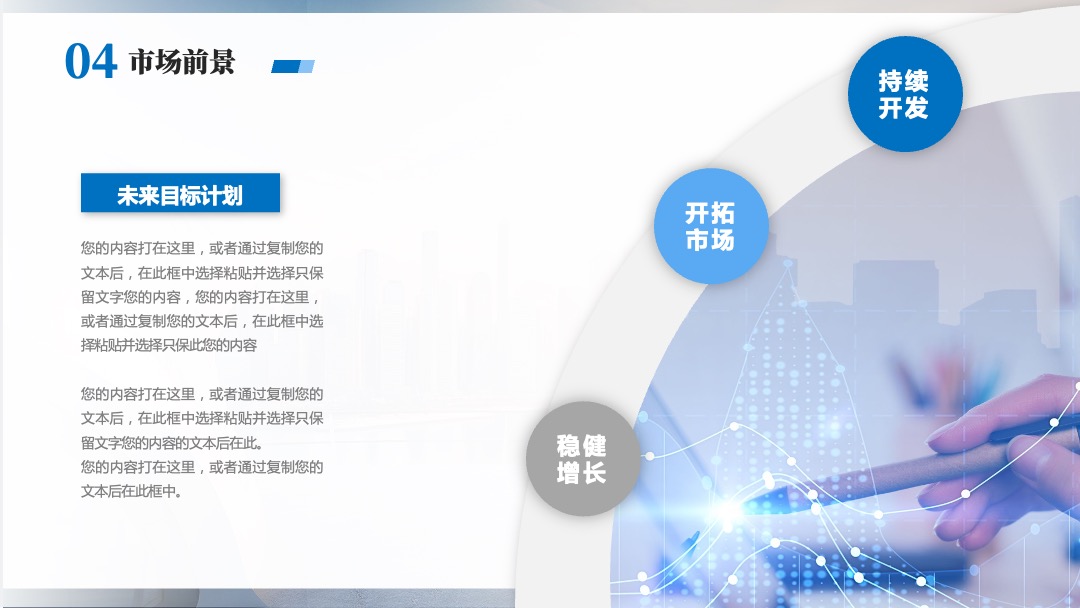 04 市场前景

未来目标计划

您的内容打在这里，或者通过复制您的文本后，在此框中选择粘贴并选择只保留文字您的内容，您的内容打在这里，或者通过复制您的文本后，在此框中选择粘贴并选择只保此您的内容

您的内容打在这里，或者通过复制您的文本后，在此框中选择粘贴并选择只保留文字您的内容的文本后在此。
您的内容打在这里，或者通过复制您的文本后在此框中。

持续开发

开拓市场

稳健增长